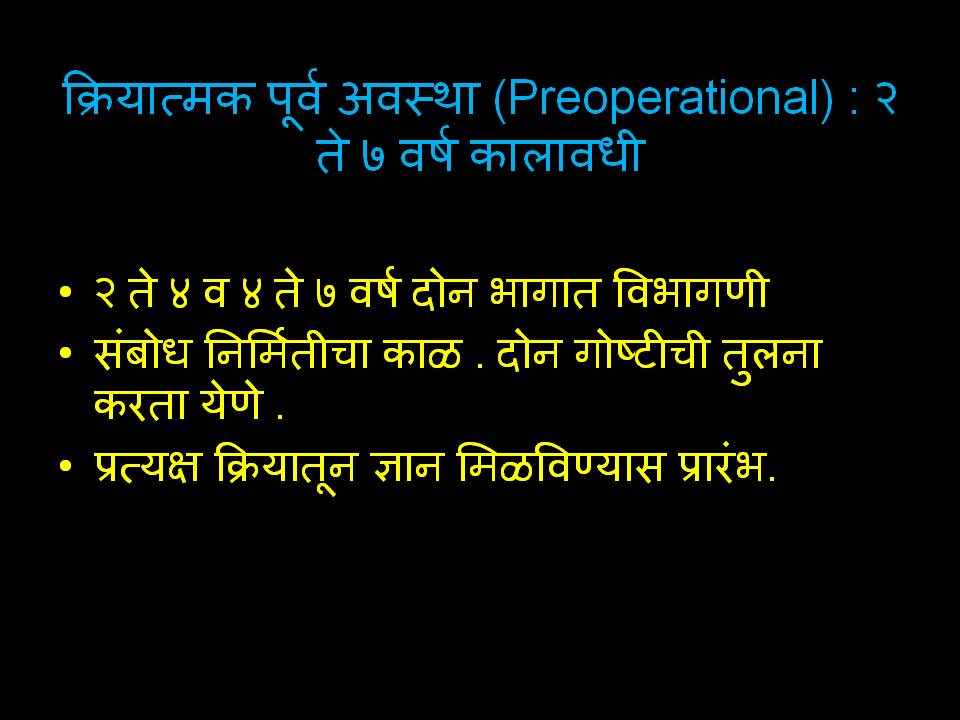 क्रियात्मक पूर्व अवस्था (Preoperational) : २ ते ७ वर्ष कालावधी

• २ ते ४ व ४ ते ७ वर्ष दोन भागात विभागणी
• संबोध निर्मितीचा काळ . दोन गोष्टीची तुलना करता येणे .
• प्रत्यक्ष क्रियातून ज्ञान मिळविण्यास प्रारंभ.